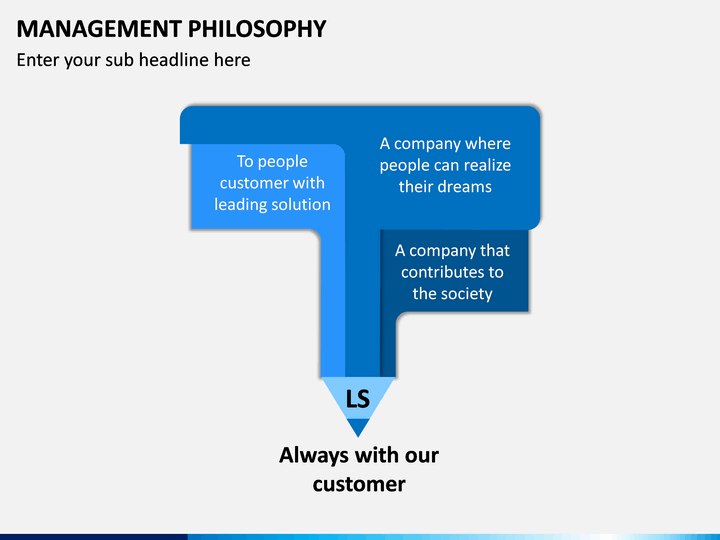 MANAGEMENT PHILOSOPHY

Enter your sub headline here

To people customer with leading solution

A company where people can realize their dreams

A company that contributes to the society

LS

Always with our customer